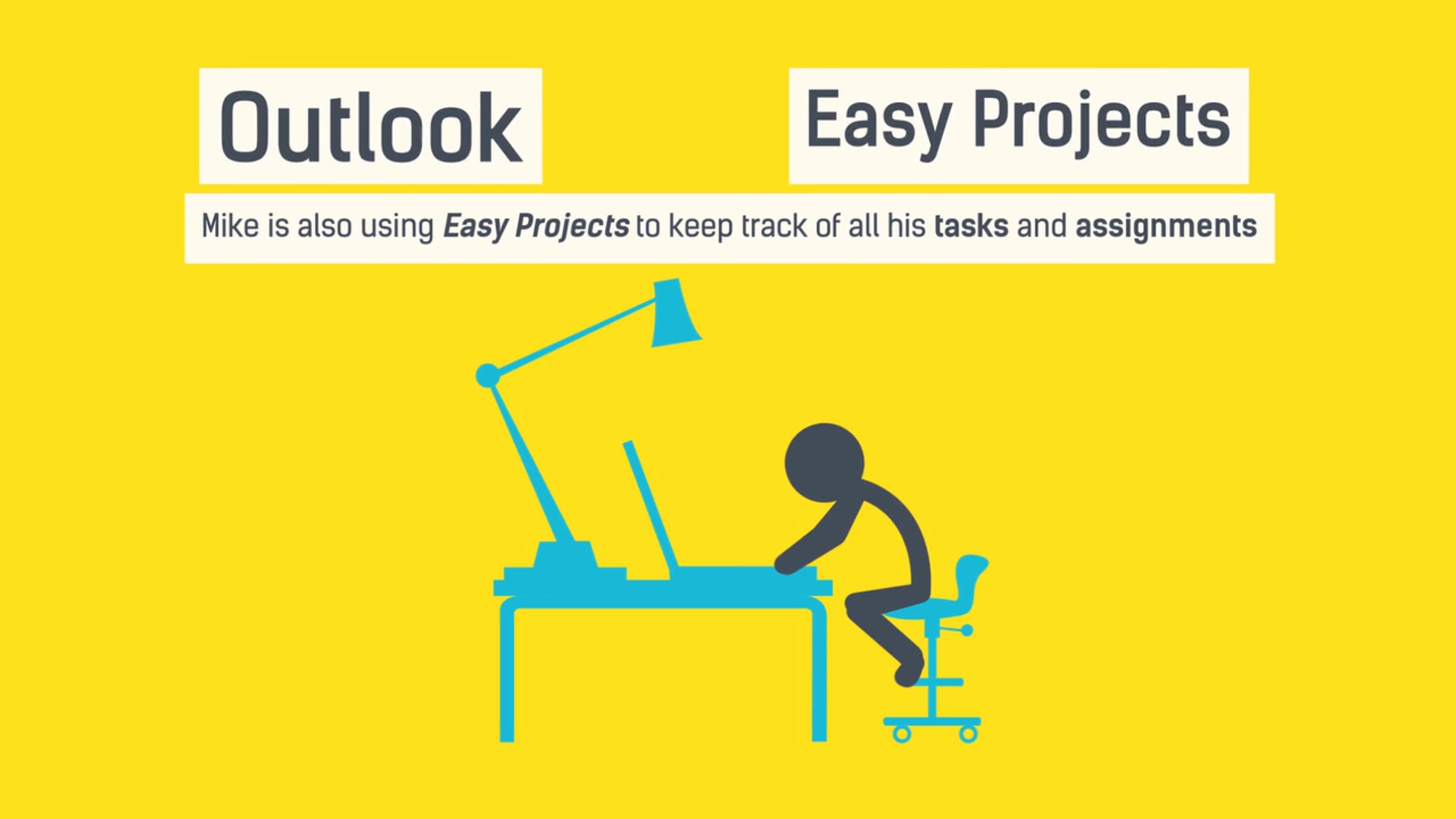 Outlook

Easy Projects

Mike is also using Easy Projects to keep track of all his tasks and assignments